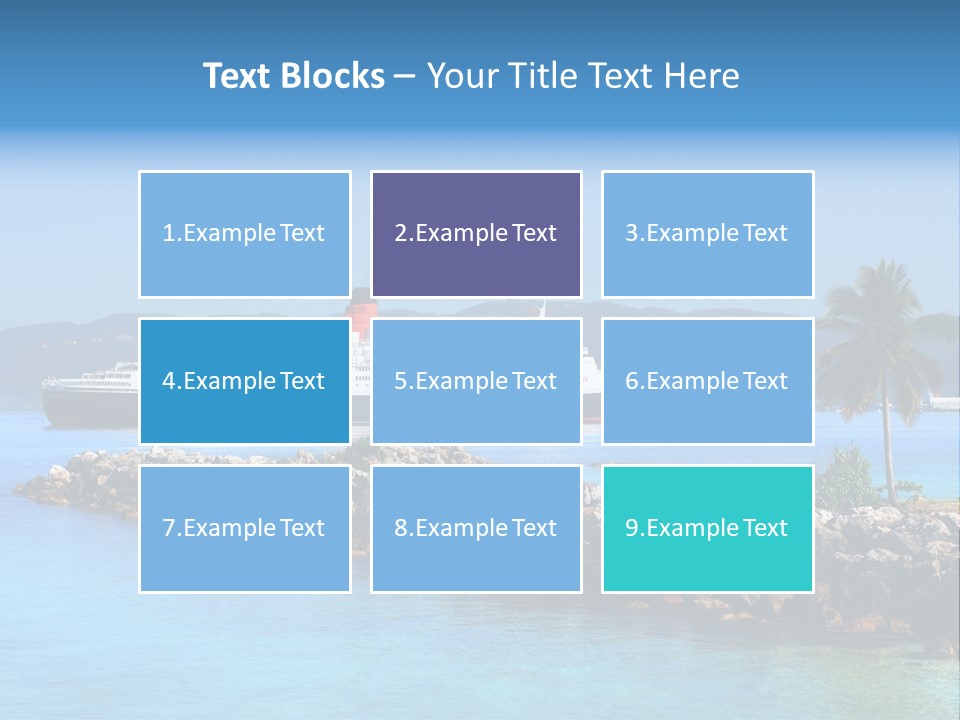 Text Blocks – Your Title Text Here

1.Example Text

2.Example Text

3.Example Text

4.Example Text

5.Example Text

6.Example Text

7.Example Text

8.Example Text

9.Example Text